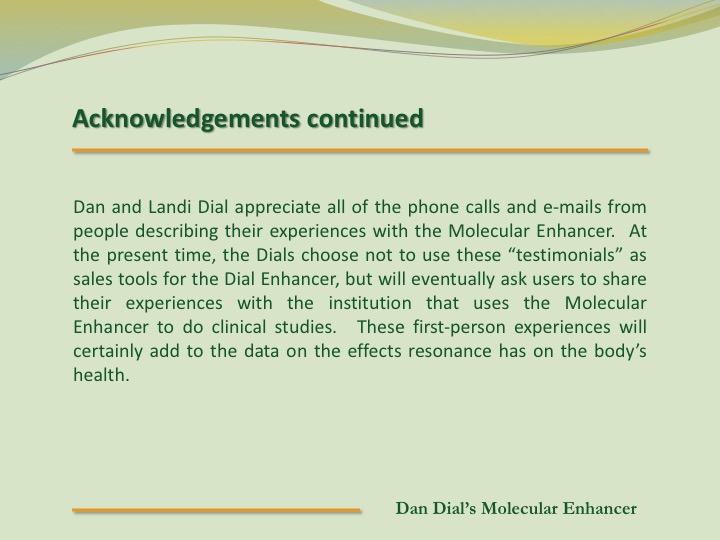 Acknowledgements continued

Dan and Landi Dial appreciate all of the phone calls and e-mails from people describing their experiences with the Molecular Enhancer. At the present time, the Dials choose not to use these “testimonials” as sales tools for the Dial Enhancer, but will eventually ask users to share their experiences with the institution that uses the Molecular Enhancer to do clinical studies. These first-person experiences will certainly add to the data on the effects resonance has on the body’s health.

Dan Dial’s Molecular Enhancer